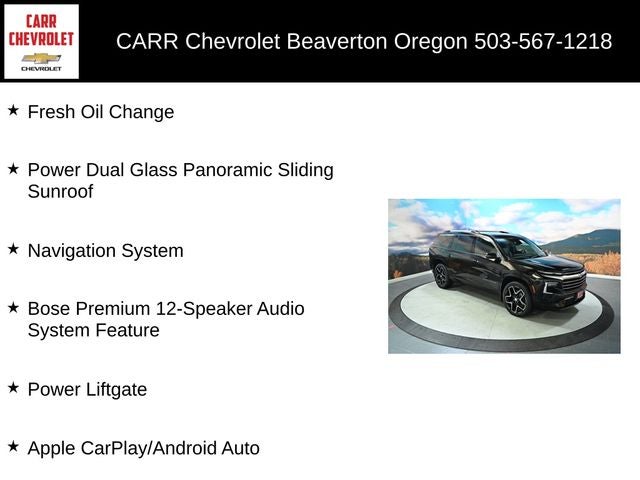 CARR CHEVROLET
CHEVROLET

CARR Chevrolet Beaverton Oregon 503-567-1218

★ Fresh Oil Change

★ Power Dual Glass Panoramic Sliding Sunroof

★ Navigation System

★ Bose Premium 12-Speaker Audio System Feature

★ Power Liftgate

★ Apple CarPlay/Android Auto